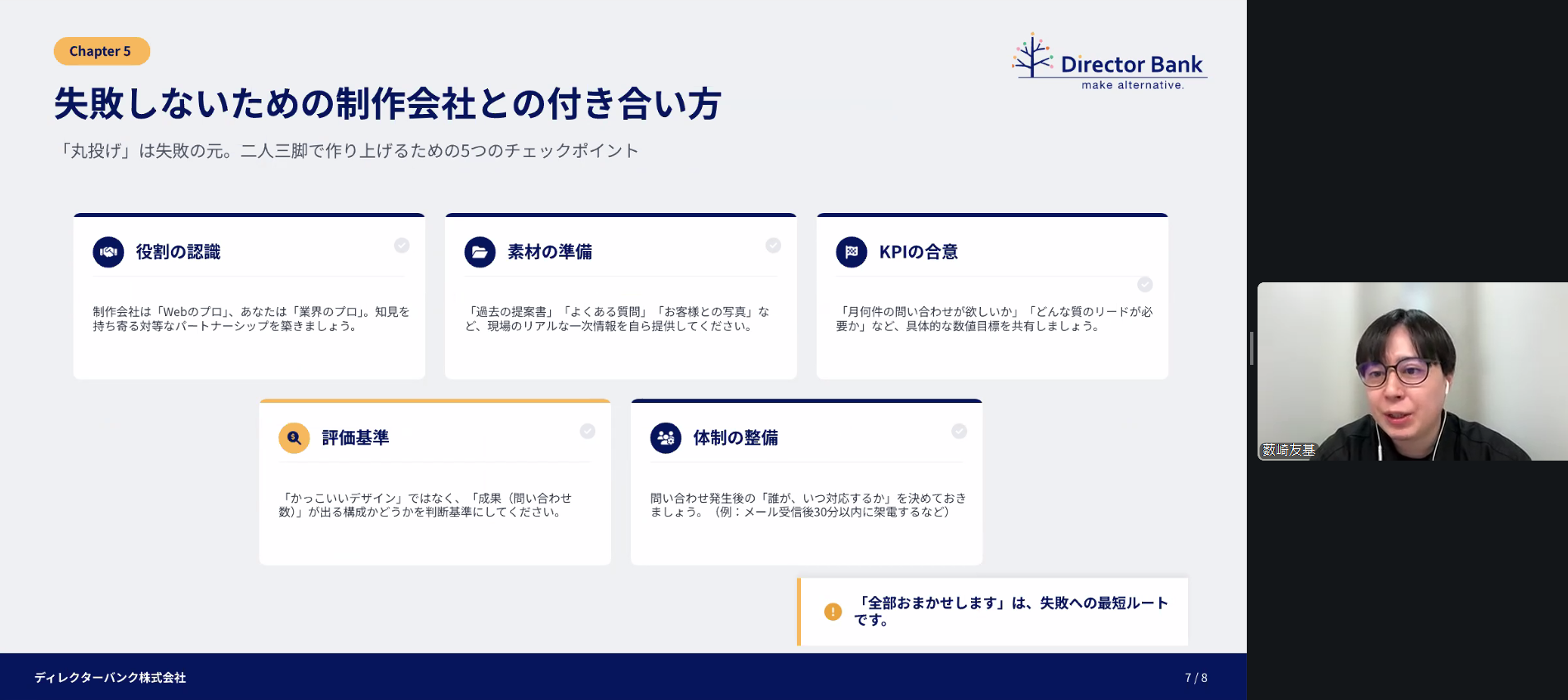 Chapter 5

Director Bank
make alternative.

失敗しないための制作会社との付き合い方

「丸投げ」は失敗の元。二人三脚で作り上げるための5つのチェックポイント

役割の認識

制作会社は「Webのプロ」、あなたは「業界のプロ」。知見を持ち寄る対等なパートナーシップを築きましょう。

素材の準備

「過去の提案書」「よくある質問」「お客様との写真」など、現場のリアルな一次情報を自ら提供してください。

KPIの合意

「月何件の問い合わせが欲しいか」「どんな質のリードが必要か」など、具体的な数値目標を共有しましょう。

評価基準

「かっこいいデザイン」ではなく、「成果（問い合わせ数）」が出る構成かどうかを判断基準にしてください。

体制の整備

問い合わせ発生後の「誰が、いつ対応するか」を決めておきましょう。（例：メール受信後30分以内に架電するなど）

「全部おまかせします」は、失敗への最短ルートです。

ディレクターバンク株式会社

7 / 8

薮崎友基